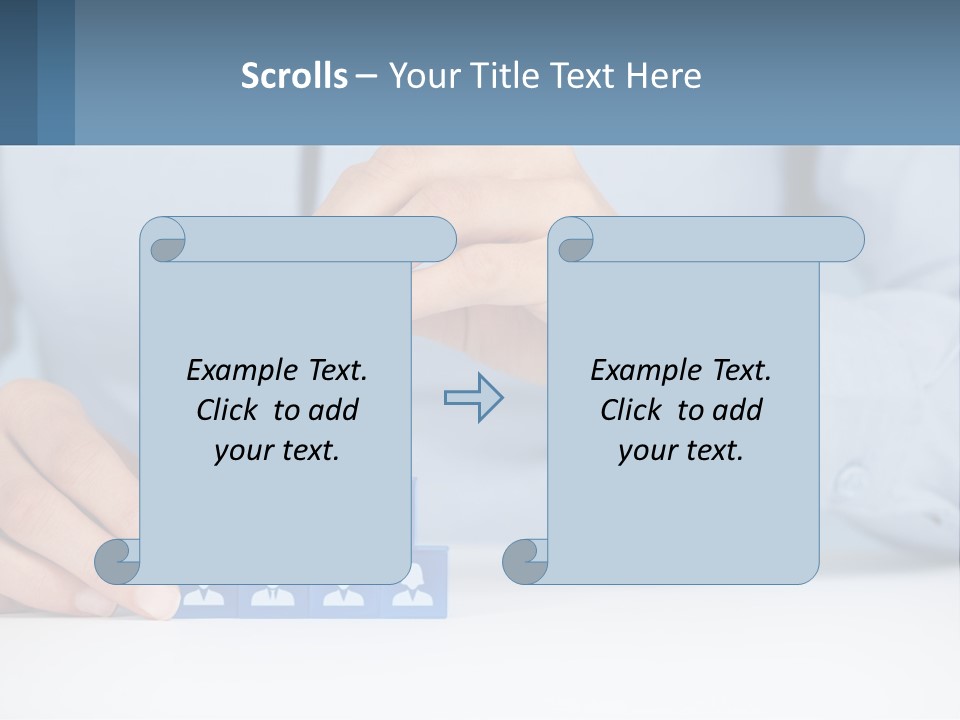 Scrolls – Your Title Text Here

Example Text. Click to add your text.

Example Text. Click to add your text.